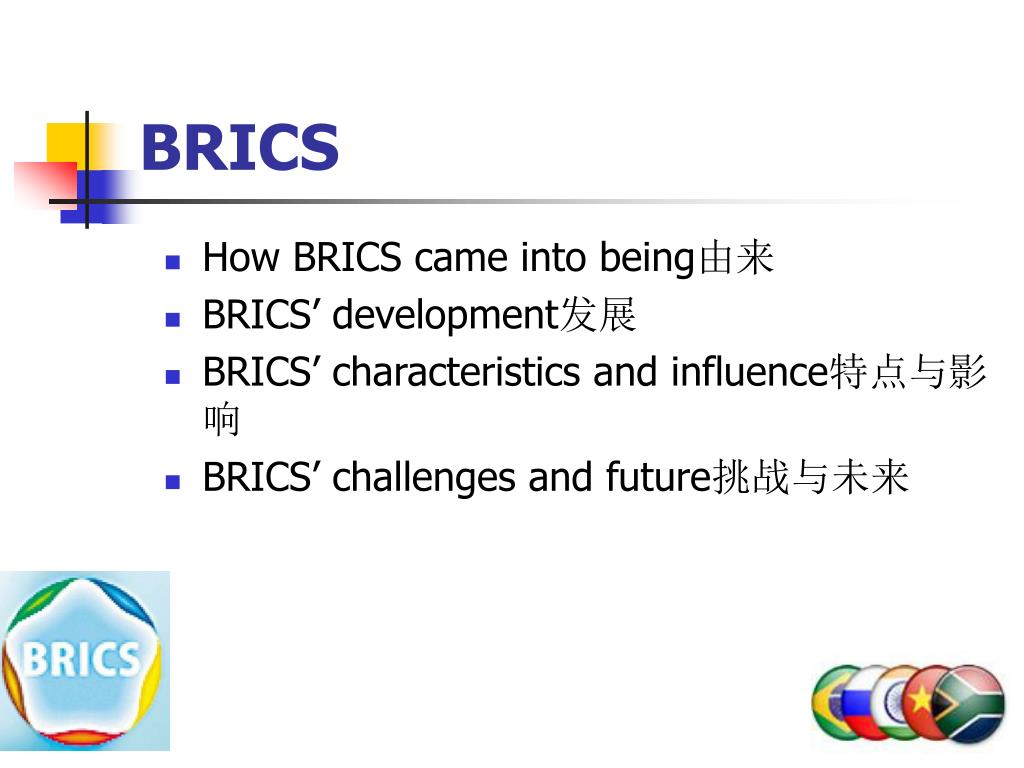 BRICS

- How BRICS came into being由来
- BRICS’ development发展
- BRICS’ characteristics and influence特点与影响
- BRICS’ challenges and future挑战与未来

BRICS